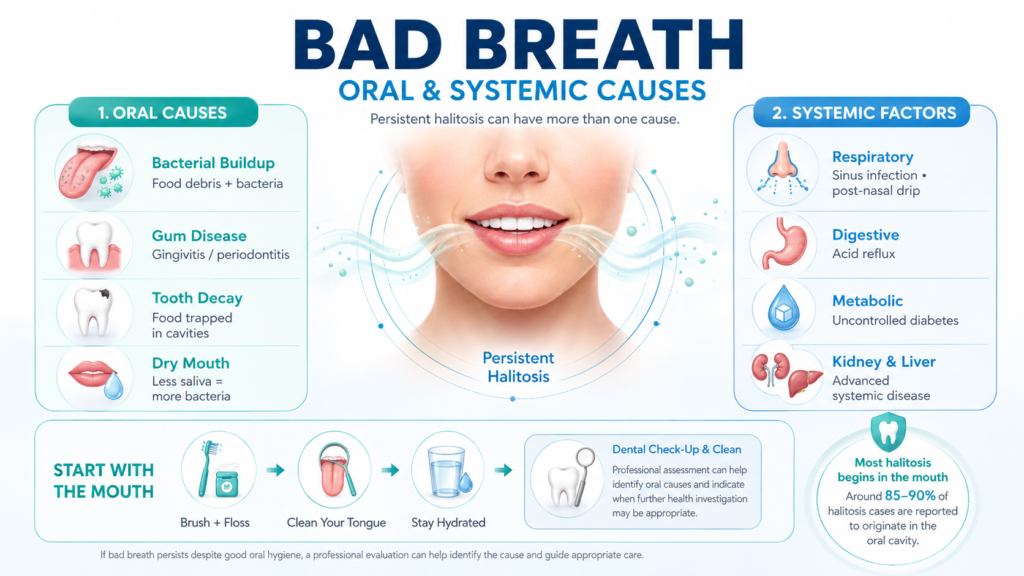 BAD BREATH

ORAL & SYSTEMIC CAUSES

Persistent halitosis can have more than one cause.

1. ORAL CAUSES

Bacterial Buildup
Food debris + bacteria

Gum Disease
Gingivitis / periodontitis

Tooth Decay
Food trapped in cavities

Dry Mouth
Less saliva = more bacteria

Persistent Halitosis

2. SYSTEMIC FACTORS

Respiratory
Sinus infection • post-nasal drip

Digestive
Acid reflux

Metabolic
Uncontrolled diabetes

Kidney & Liver
Advanced systemic disease

START WITH THE MOUTH

Brush + Floss

Clean Your Tongue

Stay Hydrated

Dental Check-Up & Clean
Professional assessment can help identify oral causes and indicate when further health investigation may be appropriate.

Most halitosis begins in the mouth
Around 85–90% of halitosis cases are reported to originate in the oral cavity.

If bad breath persists despite good oral hygiene, a professional evaluation can help identify the cause and guide appropriate care.